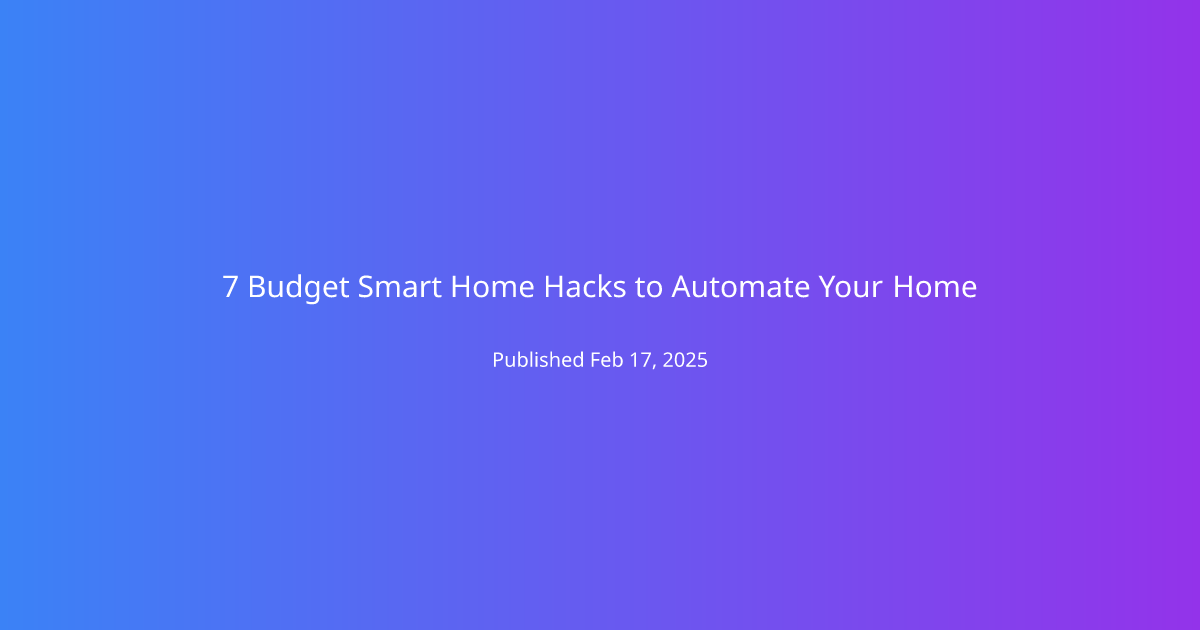 7 Budget Smart Home Hacks to Automate Your Home

Published Feb 17, 2025